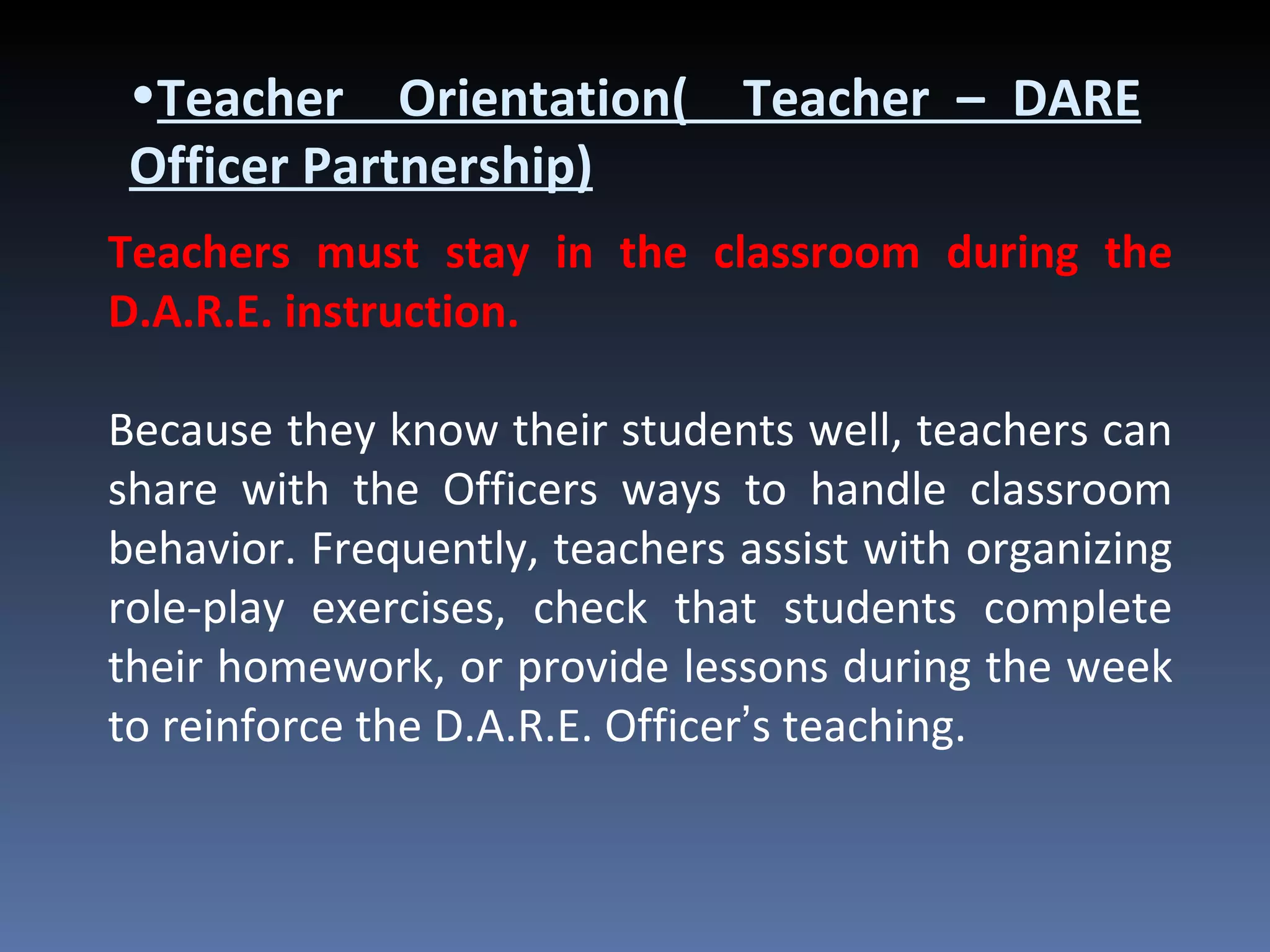 •Teacher Orientation( Teacher – DARE Officer Partnership)

Teachers must stay in the classroom during the D.A.R.E. instruction.

Because they know their students well, teachers can share with the Officers ways to handle classroom behavior. Frequently, teachers assist with organizing role-play exercises, check that students complete their homework, or provide lessons during the week to reinforce the D.A.R.E. Officer’s teaching.